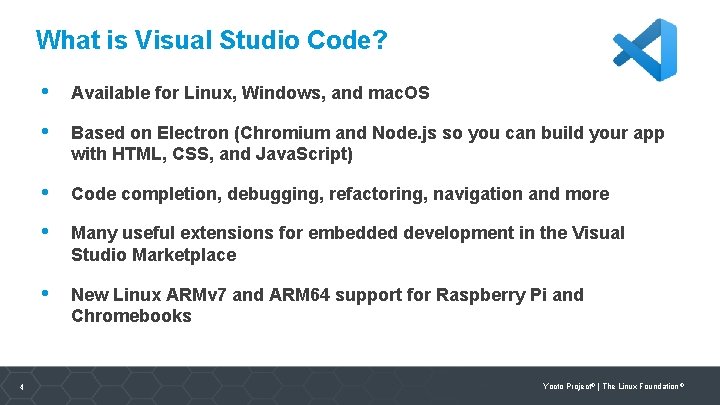 What is Visual Studio Code?

• Available for Linux, Windows, and macOS

• Based on Electron (Chromium and Node.js so you can build your app with HTML, CSS, and JavaScript)

• Code completion, debugging, refactoring, navigation and more

• Many useful extensions for embedded development in the Visual Studio Marketplace

• New Linux ARMv7 and ARM64 support for Raspberry Pi and Chromebooks

4

Yocto Project® | The Linux Foundation®